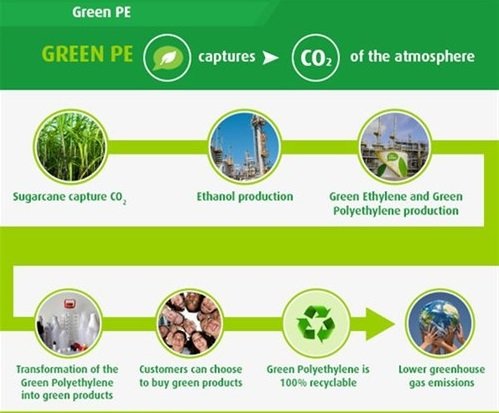 Green PE

GREEN PE captures $CO_2$ of the atmosphere

Sugarcane capture $CO_2$

Ethanol production

Green Ethylene and Green Polyethylene production

Transformation of the Green Polyethylene into green products

Customers can choose to buy green products

Green Polyethylene is 100% recyclable

Lower greenhouse gas emissions